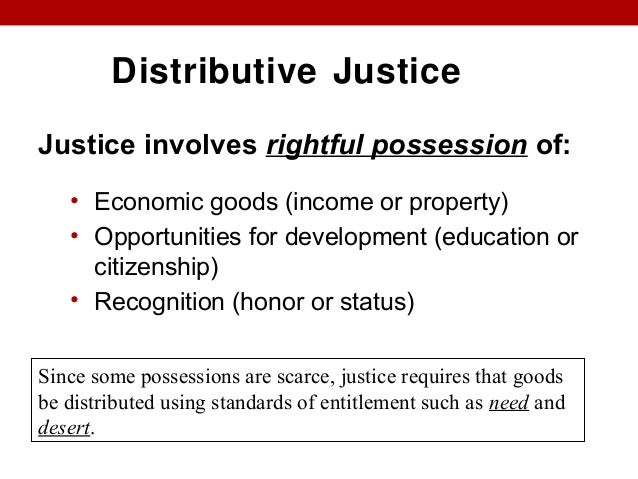 Distributive Justice

Justice involves rightful possession of:

• Economic goods (income or property)
• Opportunities for development (education or citizenship)
• Recognition (honor or status)

Since some possessions are scarce, justice requires that goods be distributed using standards of entitlement such as need and desert.